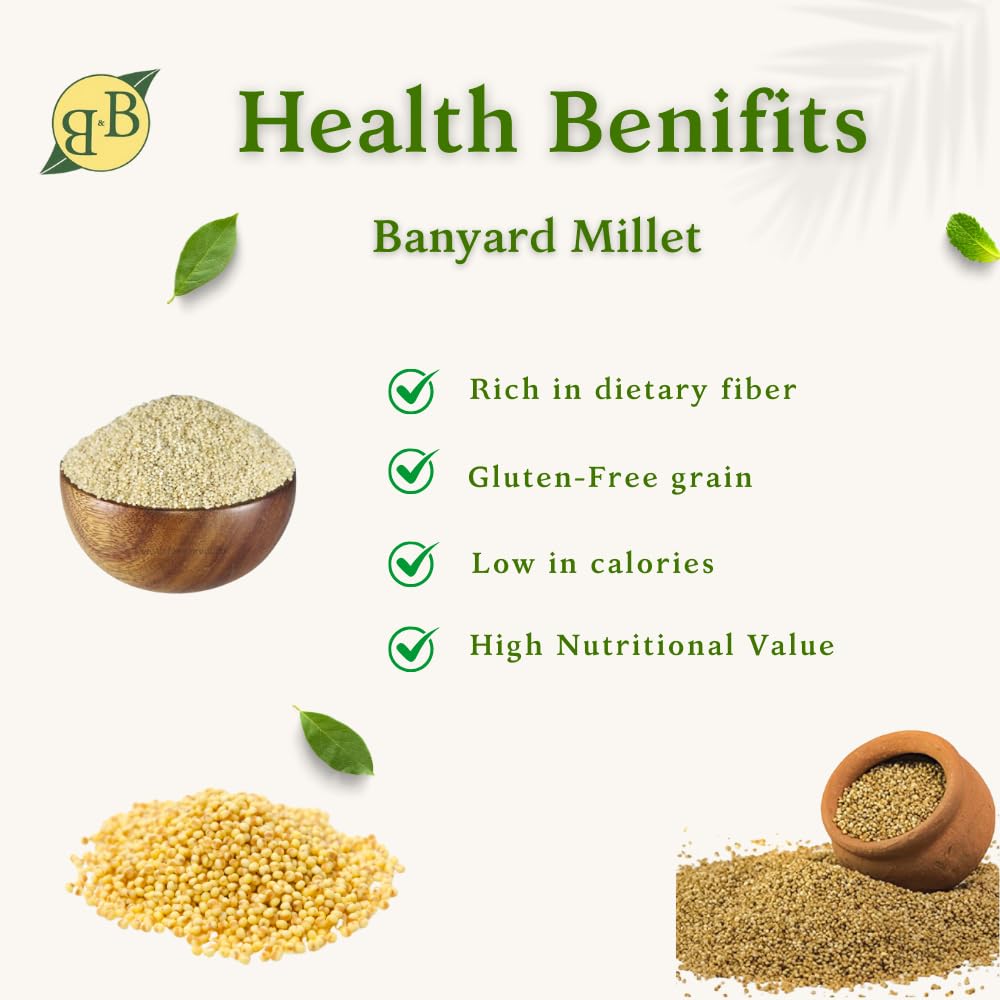 B&B

Health Benifits

Banyard Millet

Rich in dietary fiber

Gluten-Free grain

Low in calories

High Nutritional Value